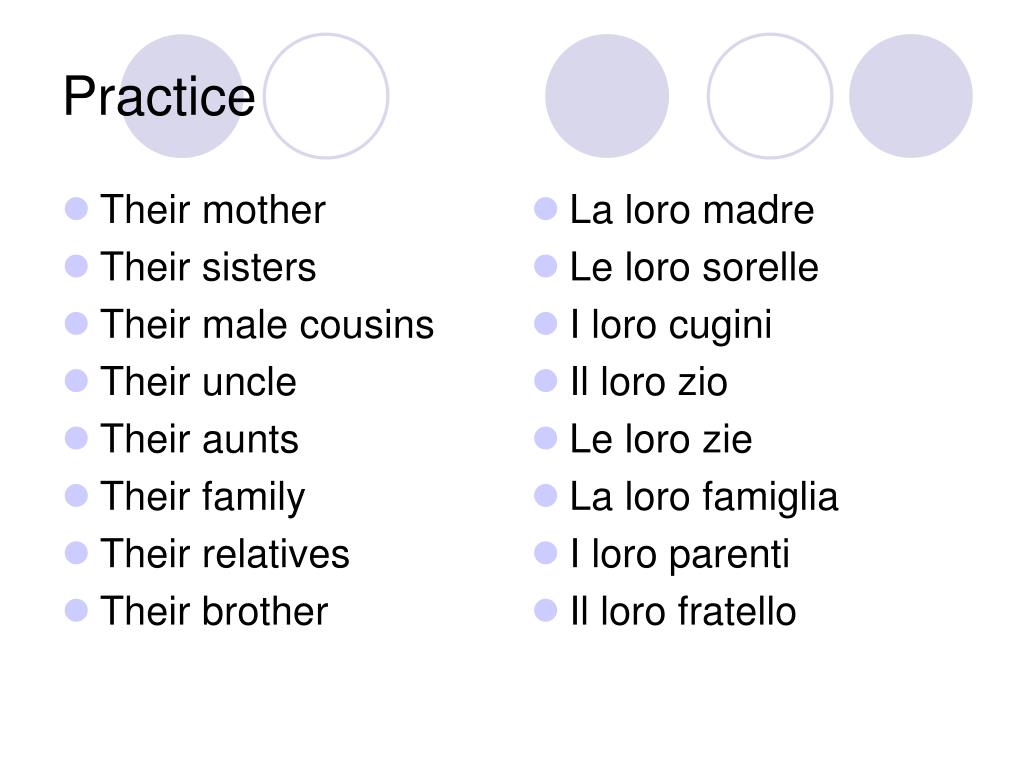 Practice

- Their mother
- Their sisters
- Their male cousins
- Their uncle
- Their aunts
- Their family
- Their relatives
- Their brother

- La loro madre
- Le loro sorelle
- I loro cugini
- Il loro zio
- Le loro zie
- La loro famiglia
- I loro parenti
- Il loro fratello